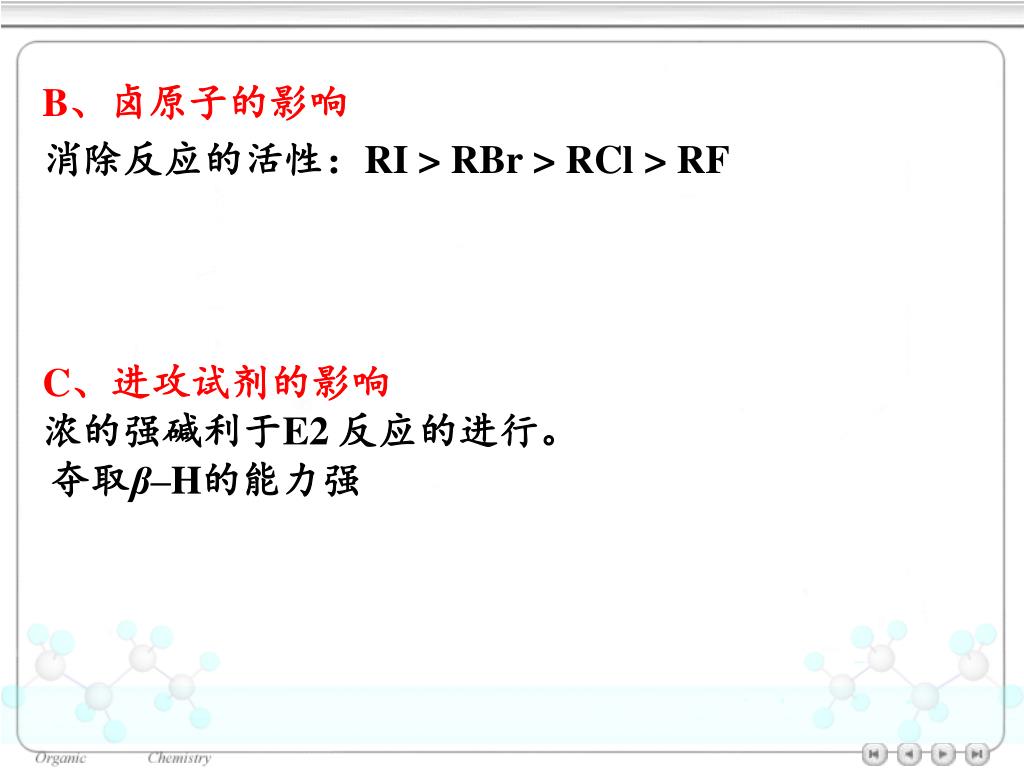 B、卤原子的影响
消除反应的活性：RI > RBr > RCl > RF

C、进攻试剂的影响
浓的强碱利于E2 反应的进行。
夺取$\beta$–H的能力强

Organic Chemistry